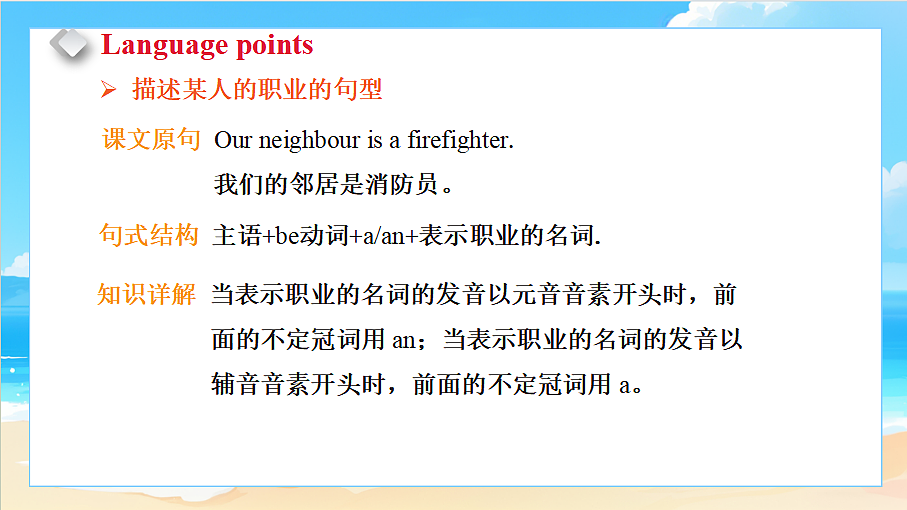 Language points

➢ 描述某人的职业的句型

课文原句 Our neighbour is a firefighter.
我们的邻居是消防员。

句式结构 主语+be动词+a/an+表示职业的名词.

知识详解 当表示职业的名词的发音以元音音素开头时，前面的不定冠词用 an；当表示职业的名词的发音以辅音音素开头时，前面的不定冠词用 a。